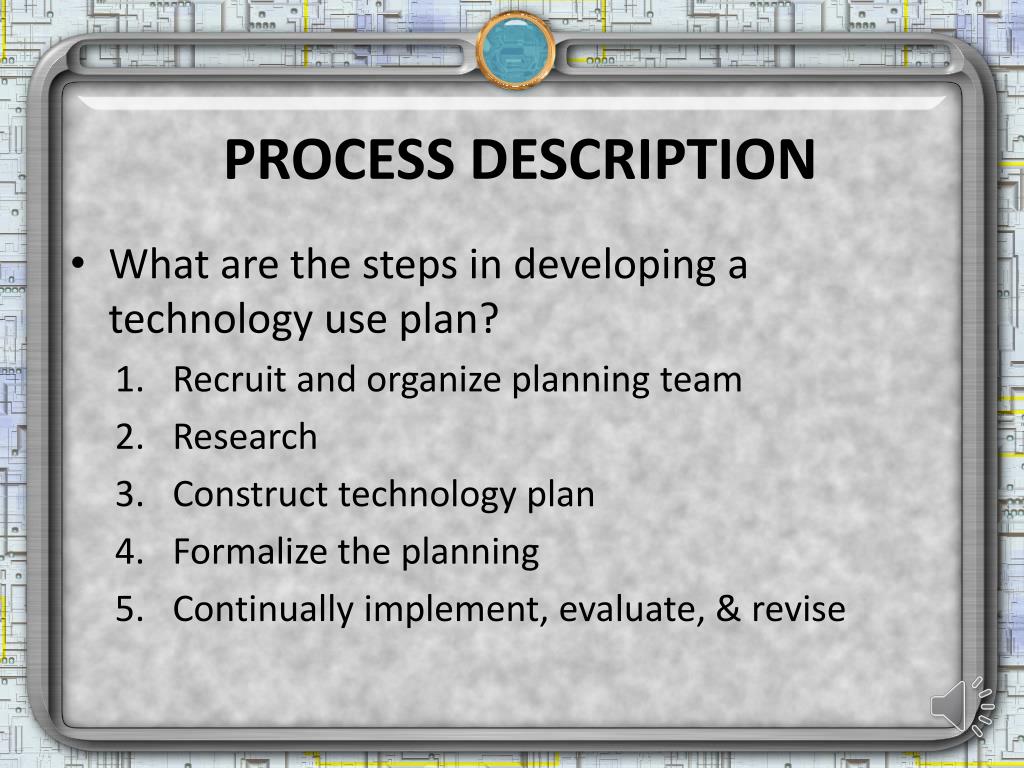 PROCESS DESCRIPTION

• What are the steps in developing a technology use plan?

1. Recruit and organize planning team
2. Research
3. Construct technology plan
4. Formalize the planning
5. Continually implement, evaluate, & revise